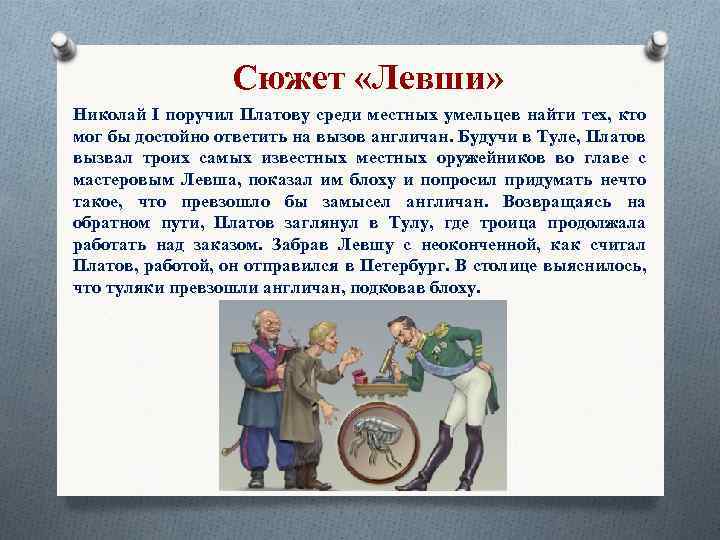 Сюжет «Левши»

Николай I поручил Платову среди местных умельцев найти тех, кто мог бы достойно ответить на вызов англичан. Будучи в Туле, Платов вызвал троих самых известных местных оружейников во главе с мастеровым Левша, показал им блоху и попросил придумать нечто такое, что превзошло бы замысел англичан. Возвращаясь на обратном пути, Платов заглянул в Тулу, где троица продолжала работать над заказом. Забрав Левшу с неоконченной, как считал Платов, работой, он отправился в Петербург. В столице выяснилось, что туляки превзошли англичан, подковав блоху.